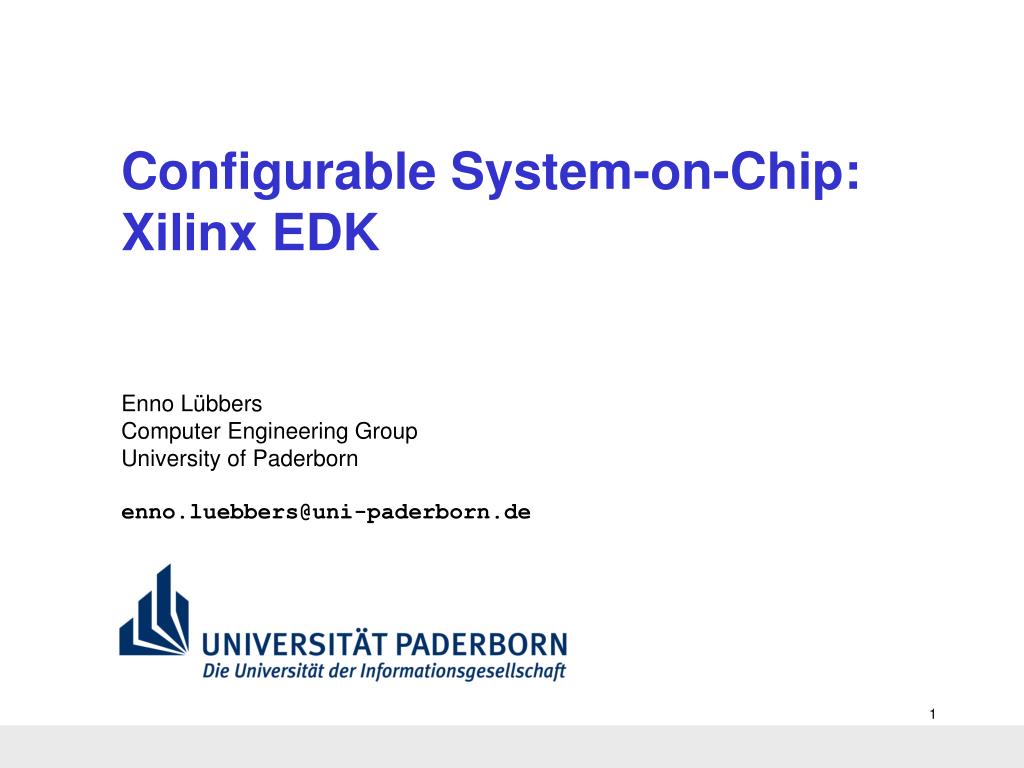 Configurable System-on-Chip: Xilinx EDK

Enno Lübbers
Computer Engineering Group
University of Paderborn

enno.luebbers@uni-paderborn.de

UNIVERSITÄT PADERBORN
Die Universität der Informationsgesellschaft

1